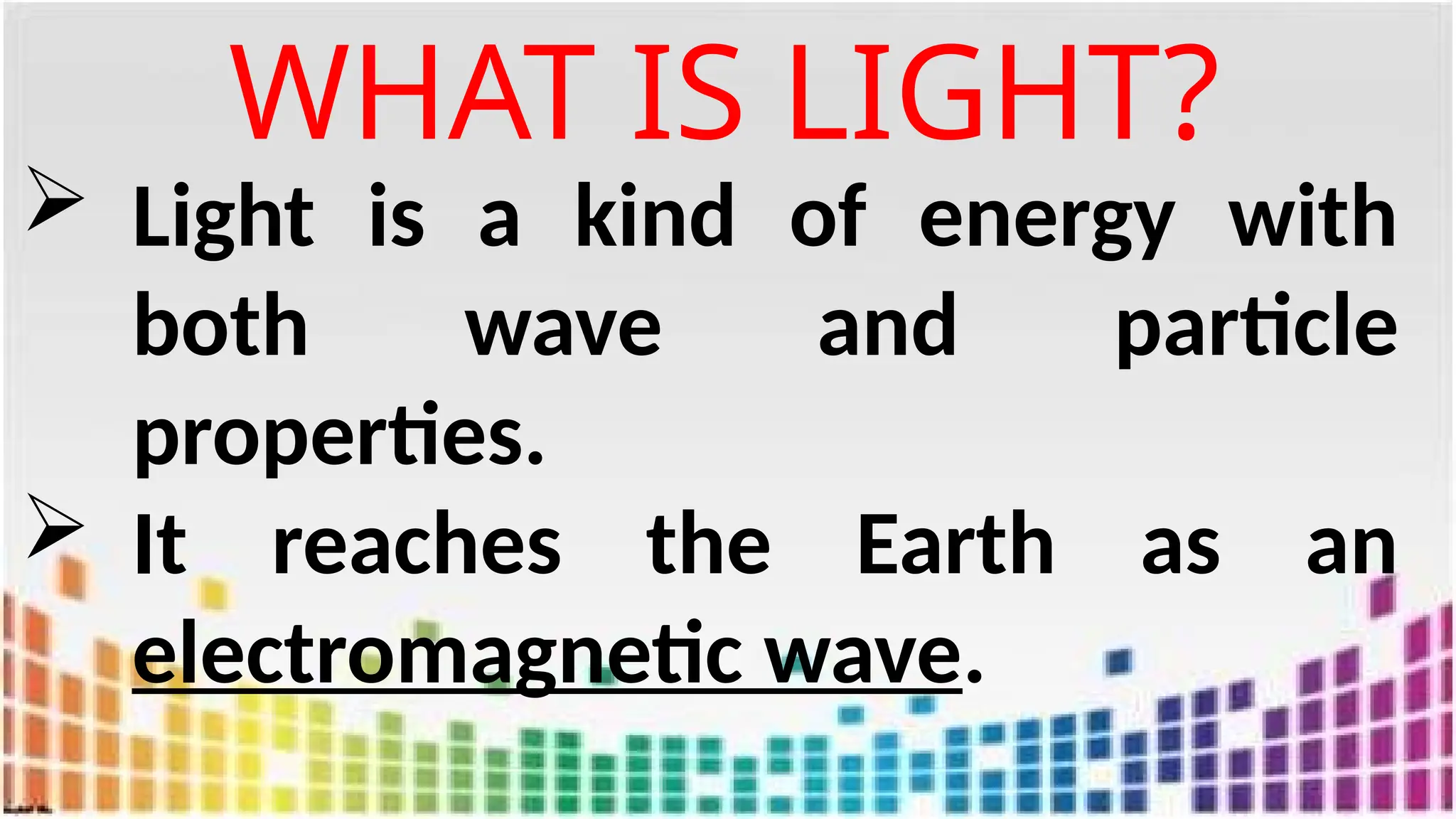 WHAT IS LIGHT?

➢ Light is a kind of energy with both wave and particle properties.

➢ It reaches the Earth as an electromagnetic wave.